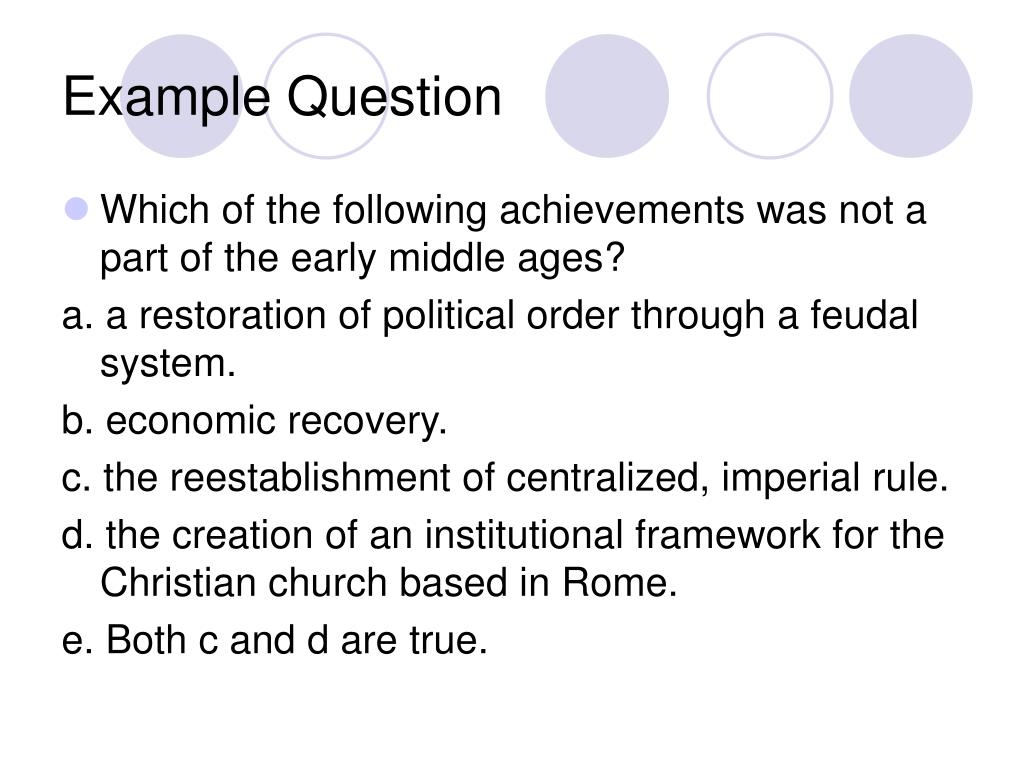 Example Question

Which of the following achievements was not a part of the early middle ages?

a. a restoration of political order through a feudal system.

b. economic recovery.

c. the reestablishment of centralized, imperial rule.

d. the creation of an institutional framework for the Christian church based in Rome.

e. Both c and d are true.